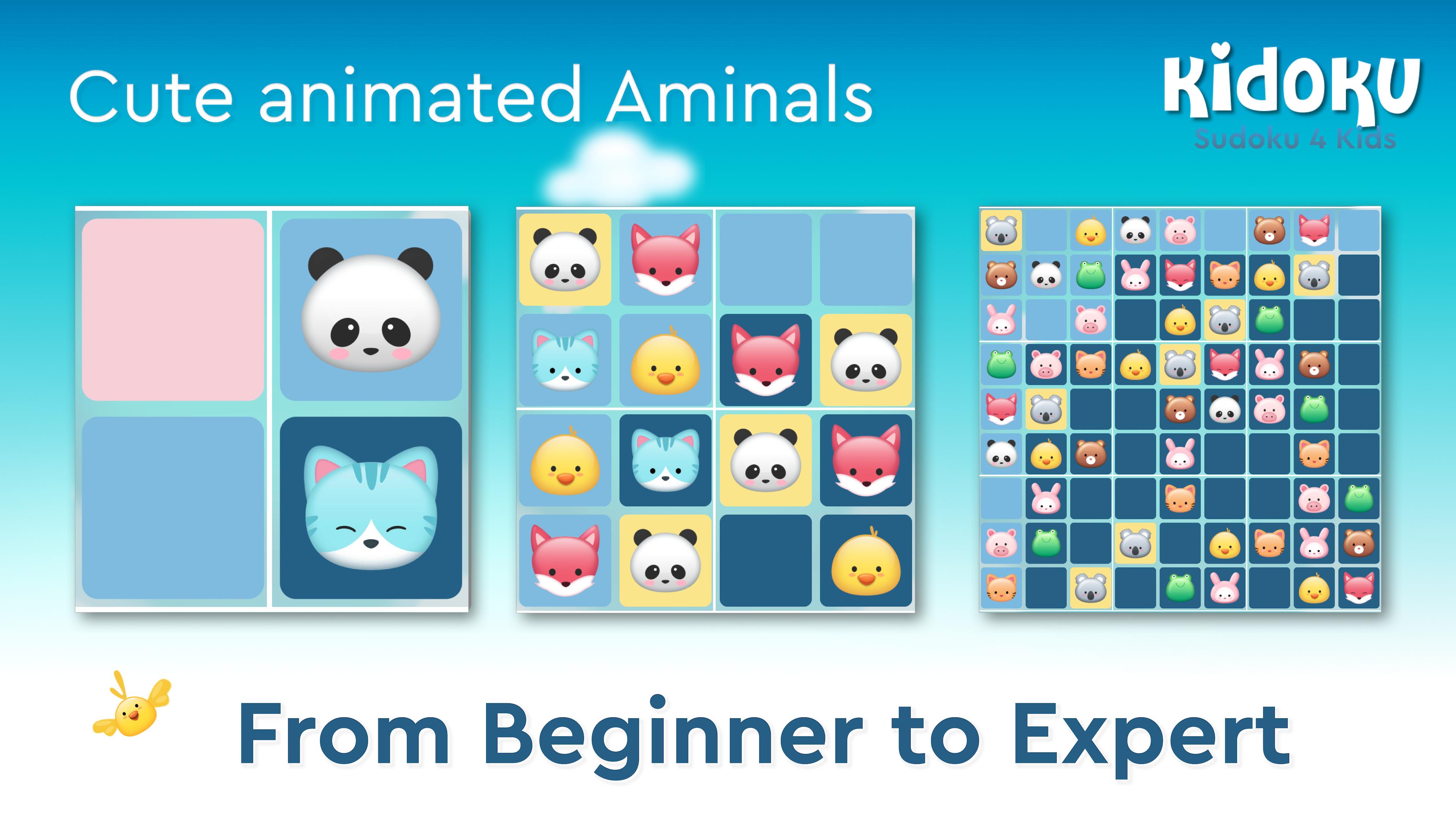 Cute animated Aminals

Kidoku
Sudoku 4 Kids

From Beginner to Expert